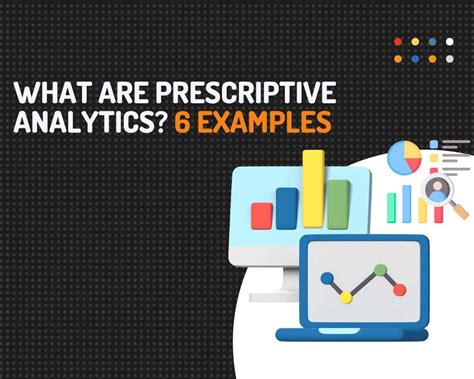 WHAT ARE PRESCRIPTIVE ANALYTICS? 6 EXAMPLES